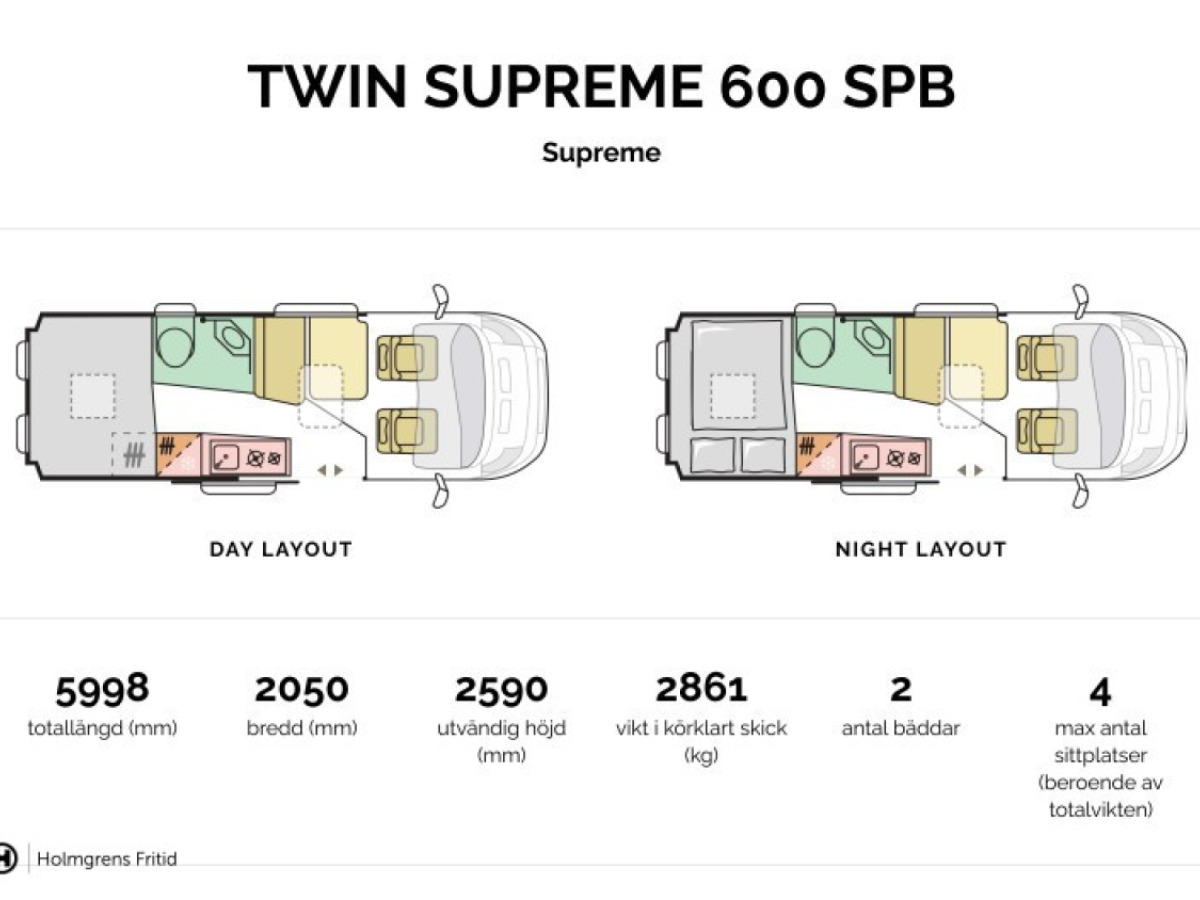 TWIN SUPREME 600 SPB

Supreme

DAY LAYOUT

NIGHT LAYOUT

5998
totallängd (mm)

2050
bredd (mm)

2590
utvändig höjd (mm)

2861
vikt i körklart skick (kg)

2
antal bäddar

4
max antal sittplatser (beroende av totalvikten)

Holmgrens Fritid